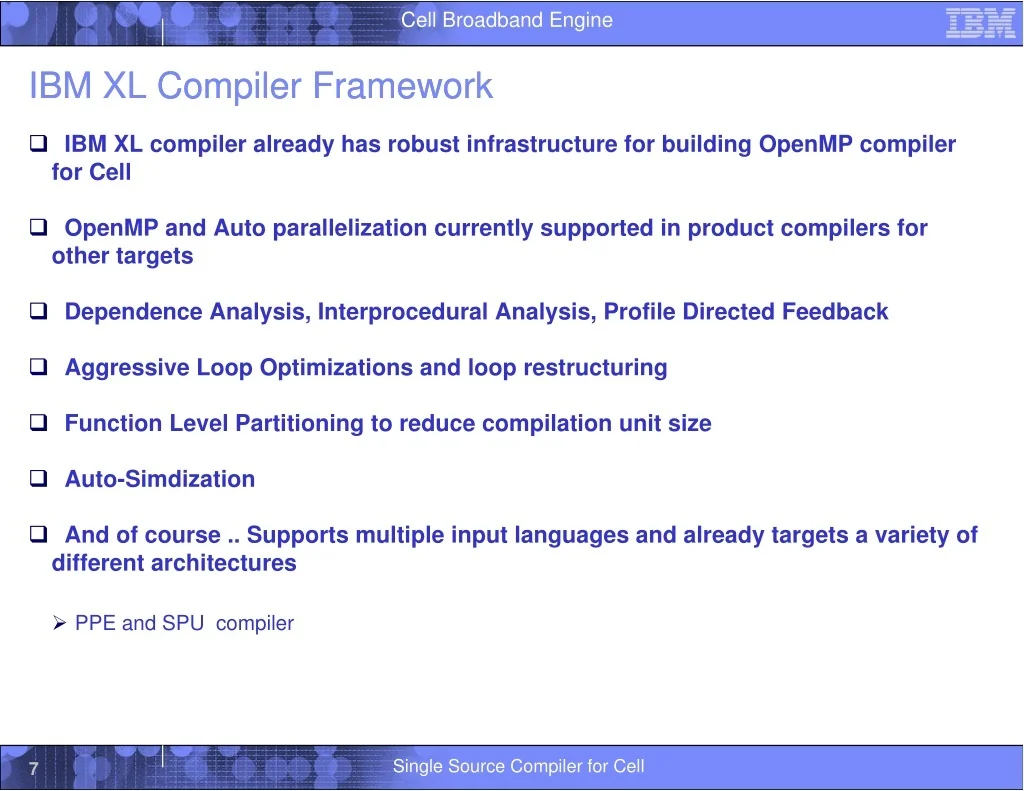 Cell Broadband Engine

IBM

IBM XL Compiler Framework

❑ IBM XL compiler already has robust infrastructure for building OpenMP compiler for Cell

❑ OpenMP and Auto parallelization currently supported in product compilers for other targets

❑ Dependence Analysis, Interprocedural Analysis, Profile Directed Feedback

❑ Aggressive Loop Optimizations and loop restructuring

❑ Function Level Partitioning to reduce compilation unit size

❑ Auto-Simdization

❑ And of course .. Supports multiple input languages and already targets a variety of different architectures

➢ PPE and SPU compiler

7

Single Source Compiler for Cell